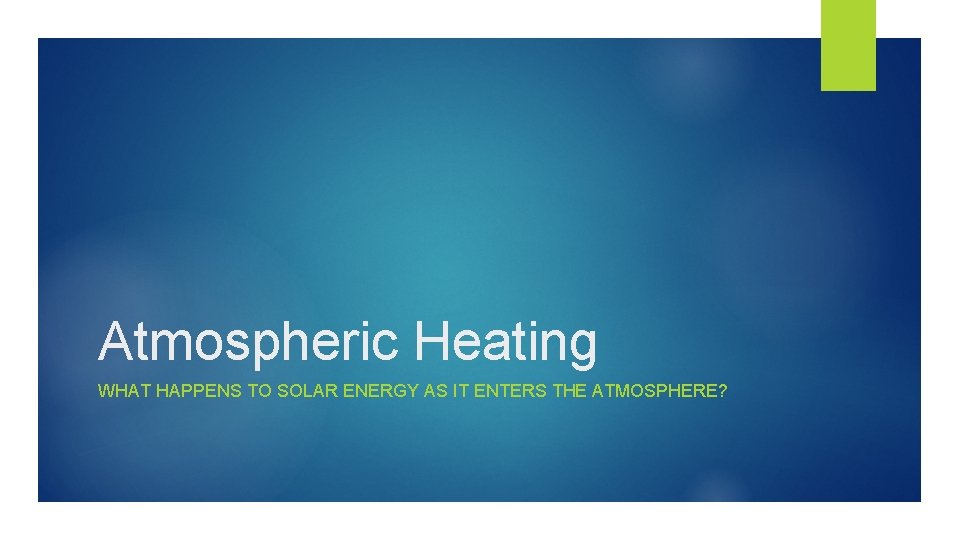 Atmospheric Heating

WHAT HAPPENS TO SOLAR ENERGY AS IT ENTERS THE ATMOSPHERE?